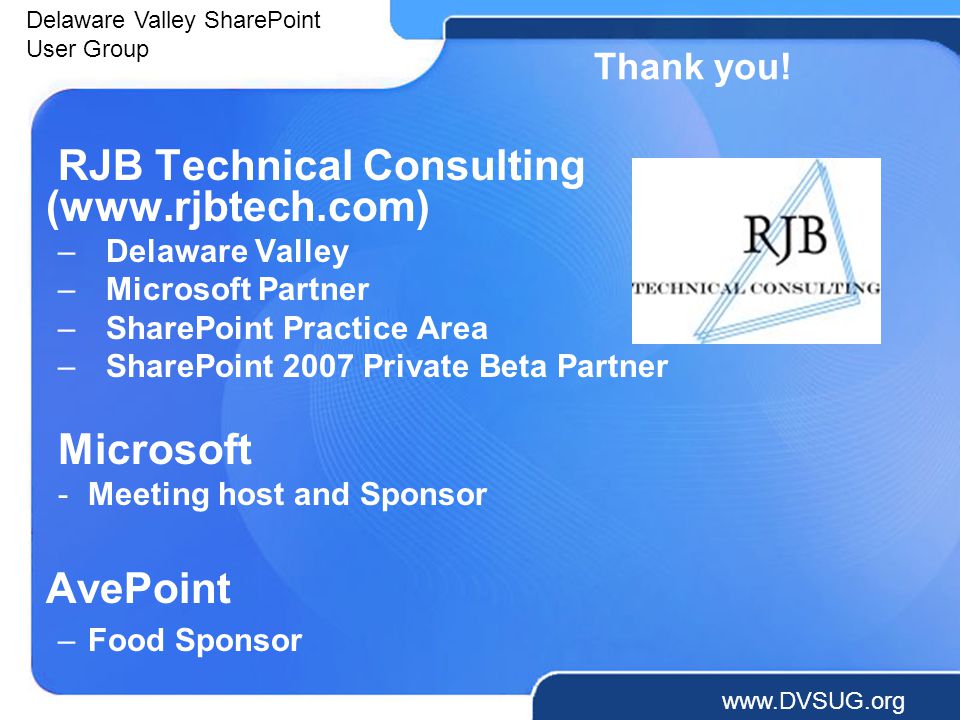 Delaware Valley SharePoint User Group

Thank you!

RJB Technical Consulting (www.rjbtech.com)
– Delaware Valley
– Microsoft Partner
– SharePoint Practice Area
– SharePoint 2007 Private Beta Partner

RJB
TECHNICAL CONSULTING

Microsoft
- Meeting host and Sponsor

AvePoint
– Food Sponsor

www.DVSUG.org